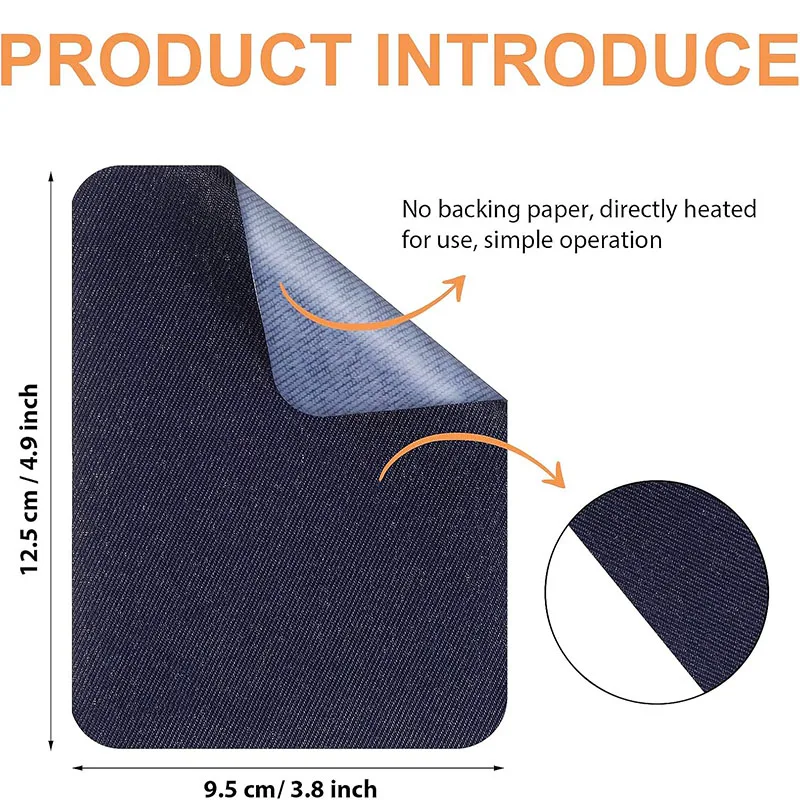 PRODUCT INTRODUCE

No backing paper, directly heated for use, simple operation

12.5 cm / 4.9 inch

9.5 cm/ 3.8 inch